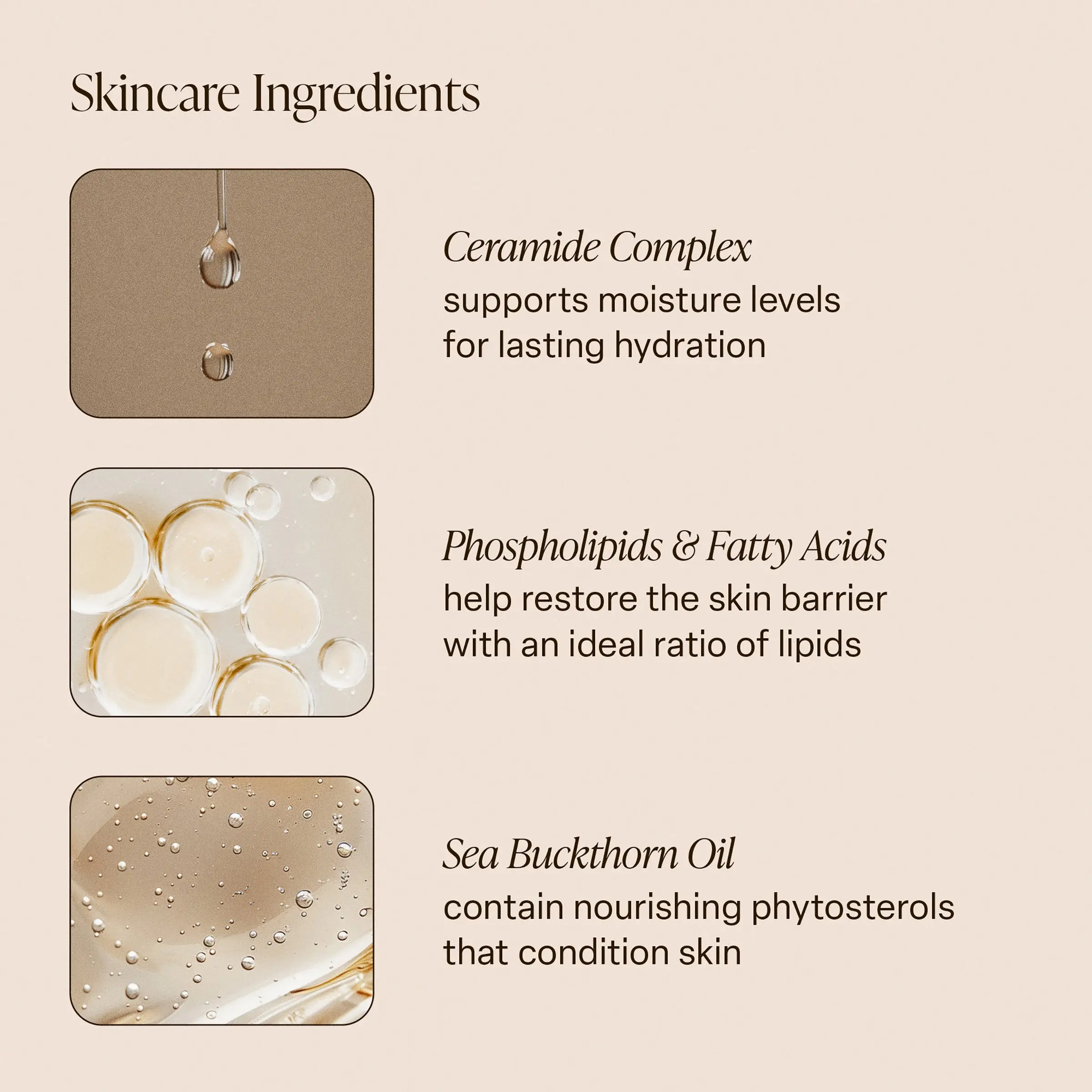 Skincare Ingredients

Ceramide Complex
supports moisture levels for lasting hydration

Phospholipids & Fatty Acids
help restore the skin barrier with an ideal ratio of lipids

Sea Buckthorn Oil
contain nourishing phytosterols that condition skin